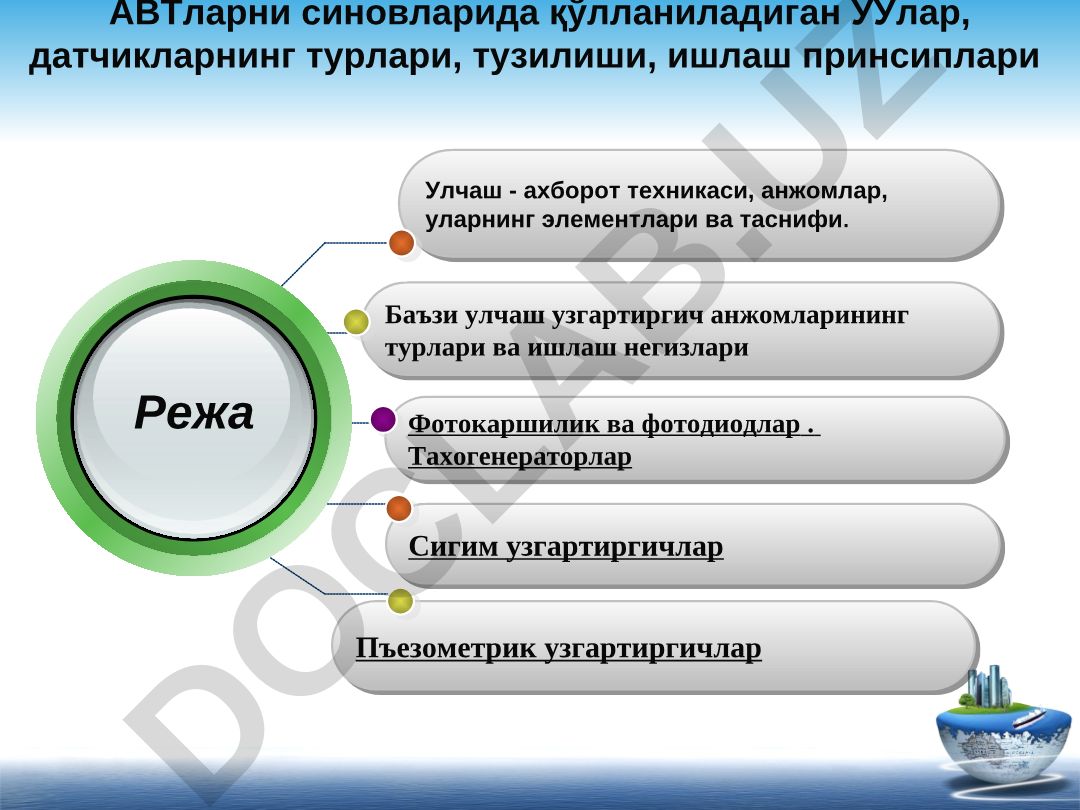 АВТларни синовларида қўлланиладиган УУлар, датчикларнинг турлари, тузилиши, ишлаш принсиплари

Режа

Улчаш - ахборот техникаси, анжомлар, уларнинг элементлари ва таснифи.

Баъзи улчаш узгартиргич анжомларининг турлари ва ишлаш негизлари

Фотокаршилик ва фотодиодлар . Тахогенераторлар

Сигим узгартиргичлар

Пъезометрик узгартиргичлар

DOCLAB.UZ